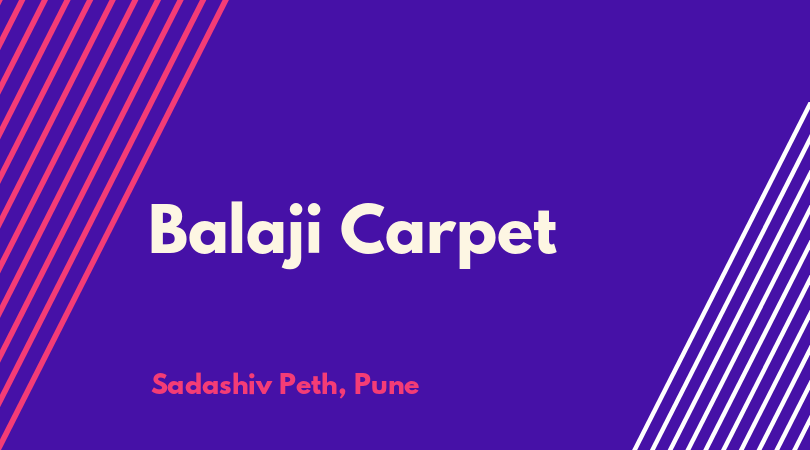 Balaji Carpet

Sadashiv Peth, Pune